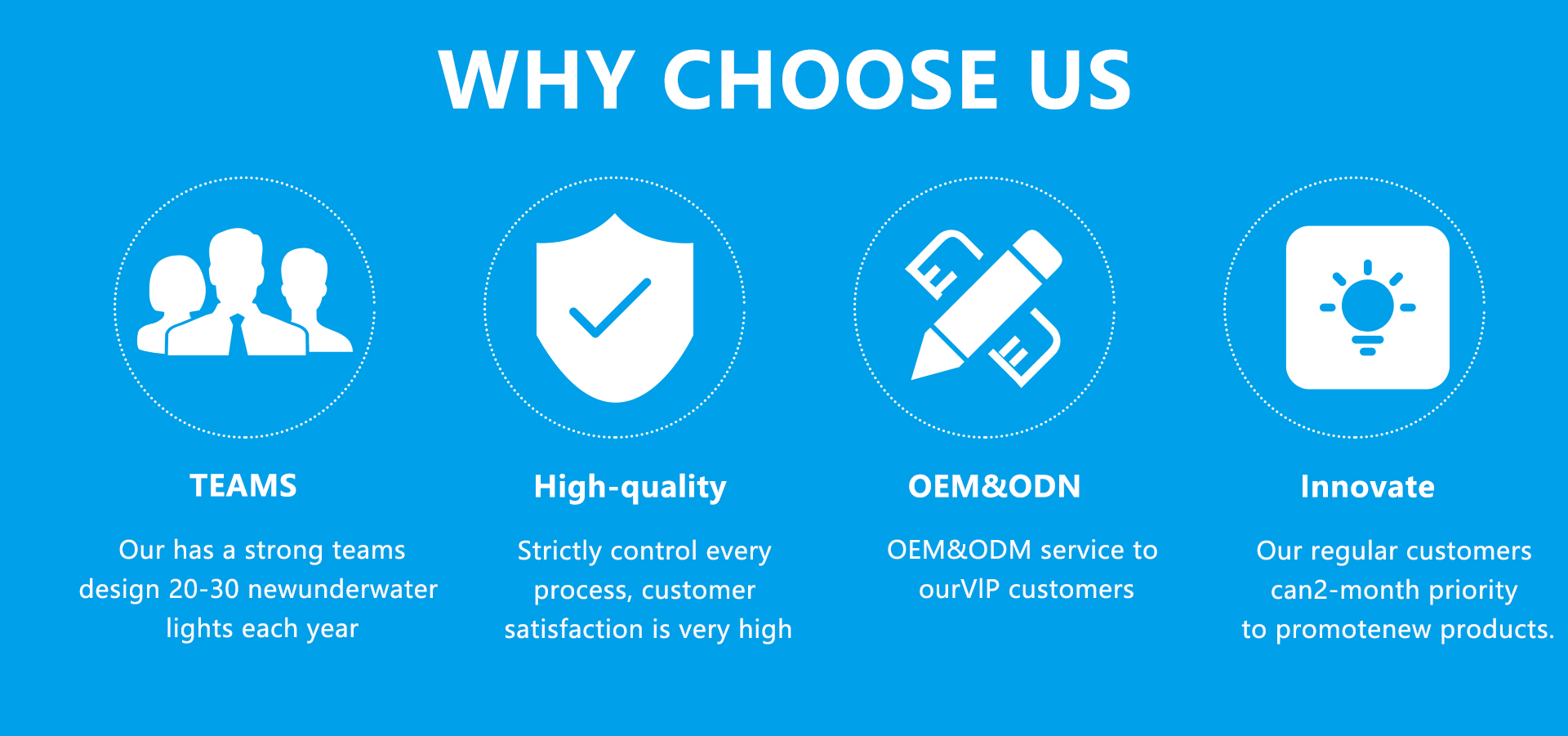 WHY CHOOSE US

TEAMS

Our has a strong teams design 20-30 newunderwater lights each year

High-quality

Strictly control every process, customer satisfaction is very high

OEM&ODN

OEM&ODM service to ourVIP customers

Innovate

Our regular customers can2-month priority to promotenew products.